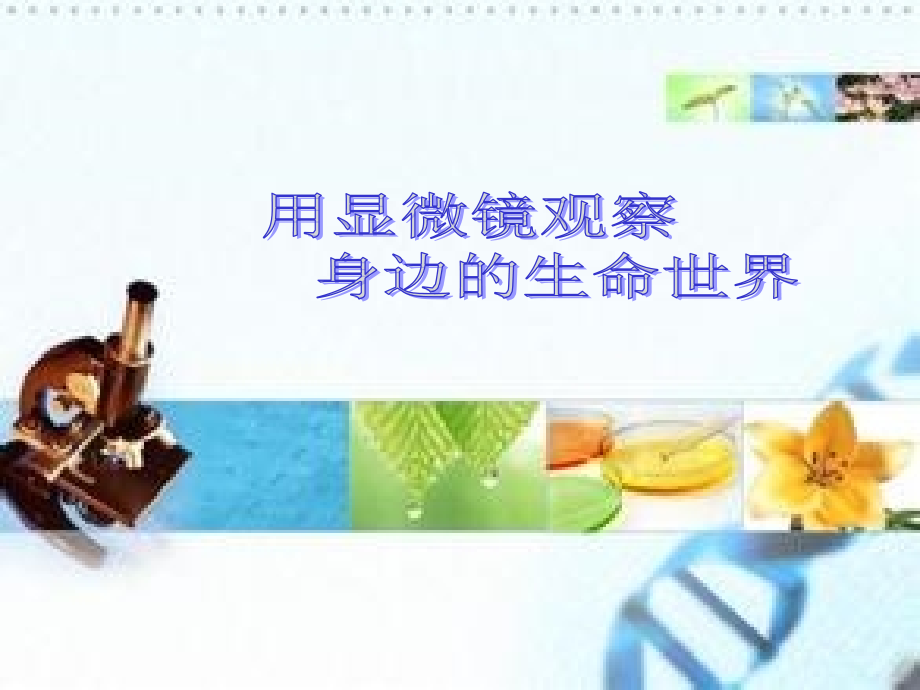 用显微镜观察
身边的生命世界